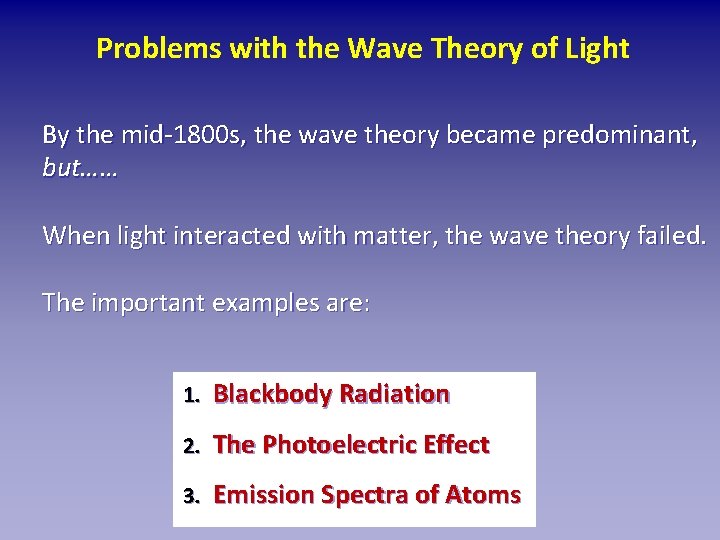 Problems with the Wave Theory of Light

By the mid-1800s, the wave theory became predominant, but……

When light interacted with matter, the wave theory failed.

The important examples are:

1. Blackbody Radiation
2. The Photoelectric Effect
3. Emission Spectra of Atoms